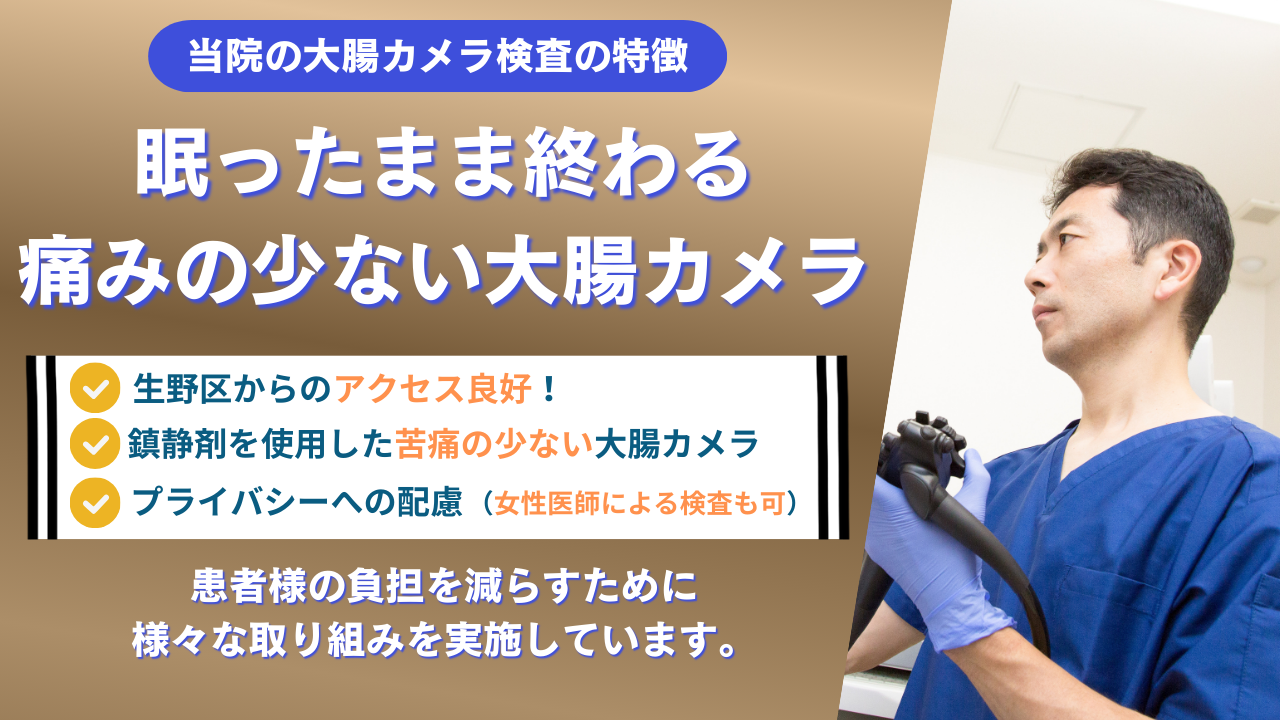 当院の大腸カメラ検査の特徴

眠ったまま終わる
痛みの少ない大腸カメラ

生野区からのアクセス良好！
鎮静剤を使用した苦痛の少ない大腸カメラ
プライバシーへの配慮（女性医師による検査も可）

患者様の負担を減らすために
様々な取り組みを実施しています。